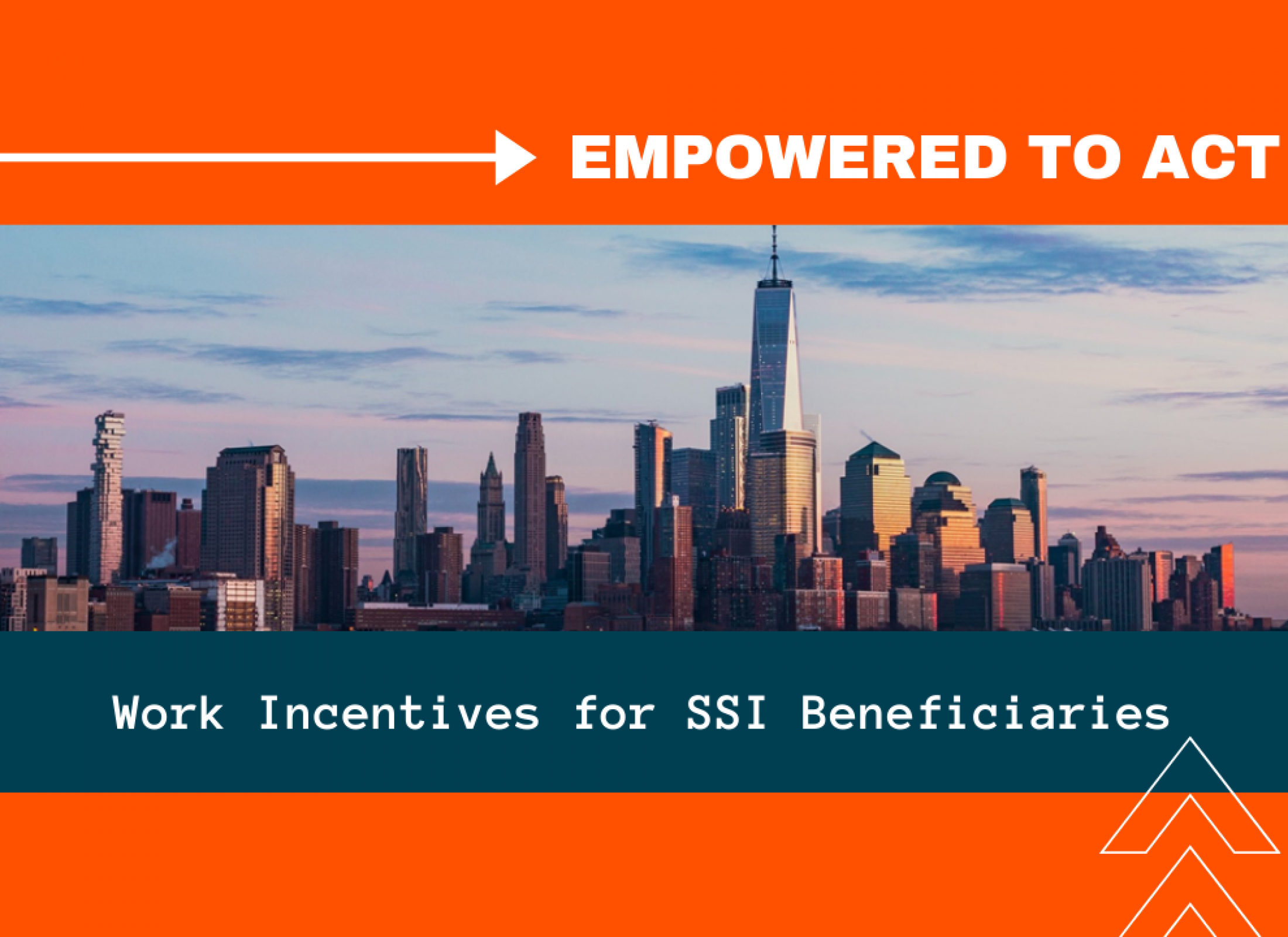 EMPOWERED TO ACT

Work Incentives for SSI Beneficiaries